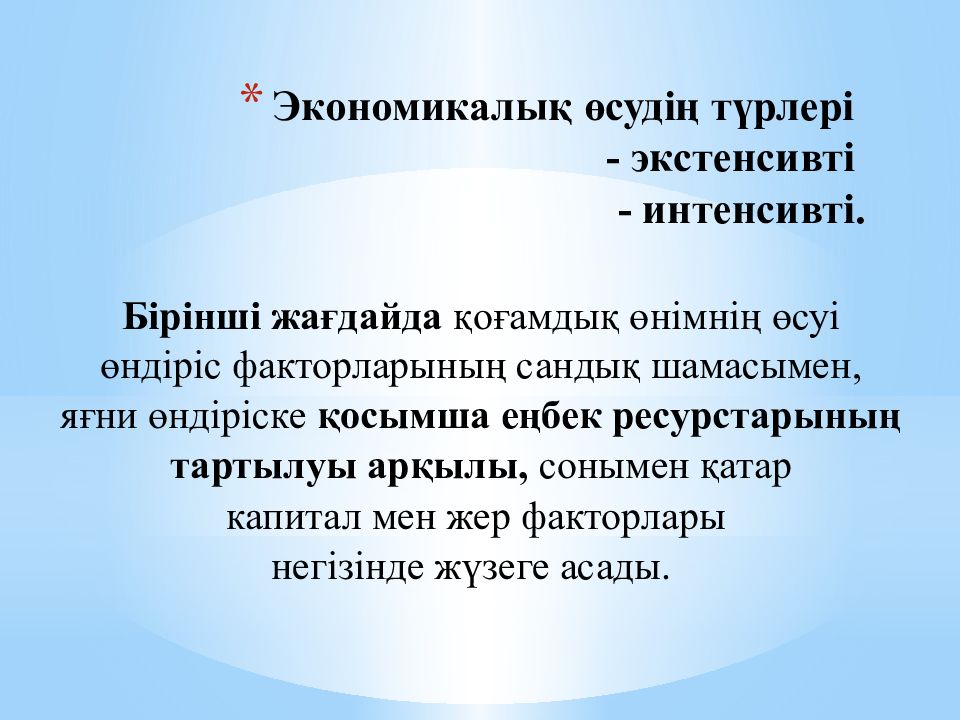 * Экономикалық өсудің түрлері
- экстенсивті
- интенсивті.

Бірінші жағдайда қоғамдық өнімнің өсуі өндіріс факторларының сандық шамасымен, яғни өндіріске қосымша еңбек ресурстарының тартылуы арқылы, сонымен қатар капитал мен жер факторлары негізінде жүзеге асады.